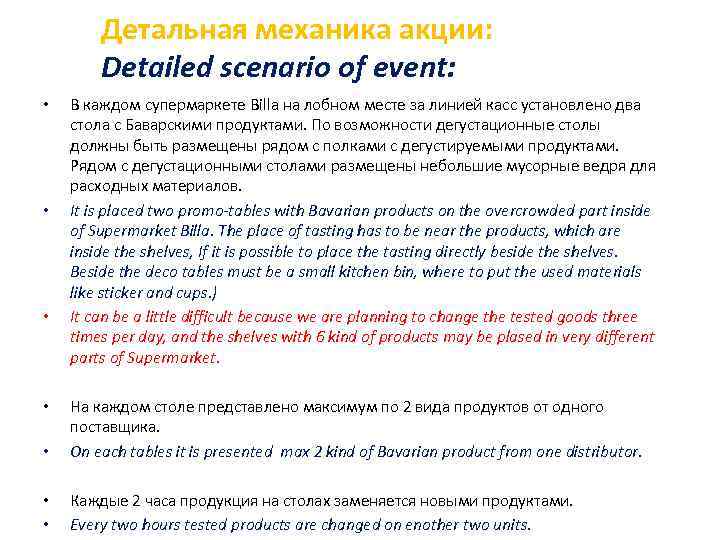 Детальная механика акции:
Detailed scenario of event:

• В каждом супермаркете Billa на лобном месте за линией касс установлено два стола с Баварскими продуктами. По возможности дегустационные столы должны быть размещены рядом с полками с дегустируемыми продуктами. Рядом с дегустационными столами размещены небольшие мусорные ведря для расходных материалов.

• It is placed two promo-tables with Bavarian products on the overcrowded part inside of Supermarket Billa. The place of tasting has to be near the products, which are inside the shelves, If it is possible to place the tasting directly beside the shelves. Beside the deco tables must be a small kitchen bin, where to put the used materials like sticker and cups.)

• It can be a little difficult because we are planning to change the tested goods three times per day, and the shelves with 6 kind of products may be plased in very different parts of Supermarket.

• На каждом столе представлено максимум по 2 вида продуктов от одного поставщика.

• On each tables it is presented max 2 kind of Bavarian product from one distributor.

• Каждые 2 часа продукция на столах заменяется новыми продуктами.

• Every two hours tested products are changed on enother two units.